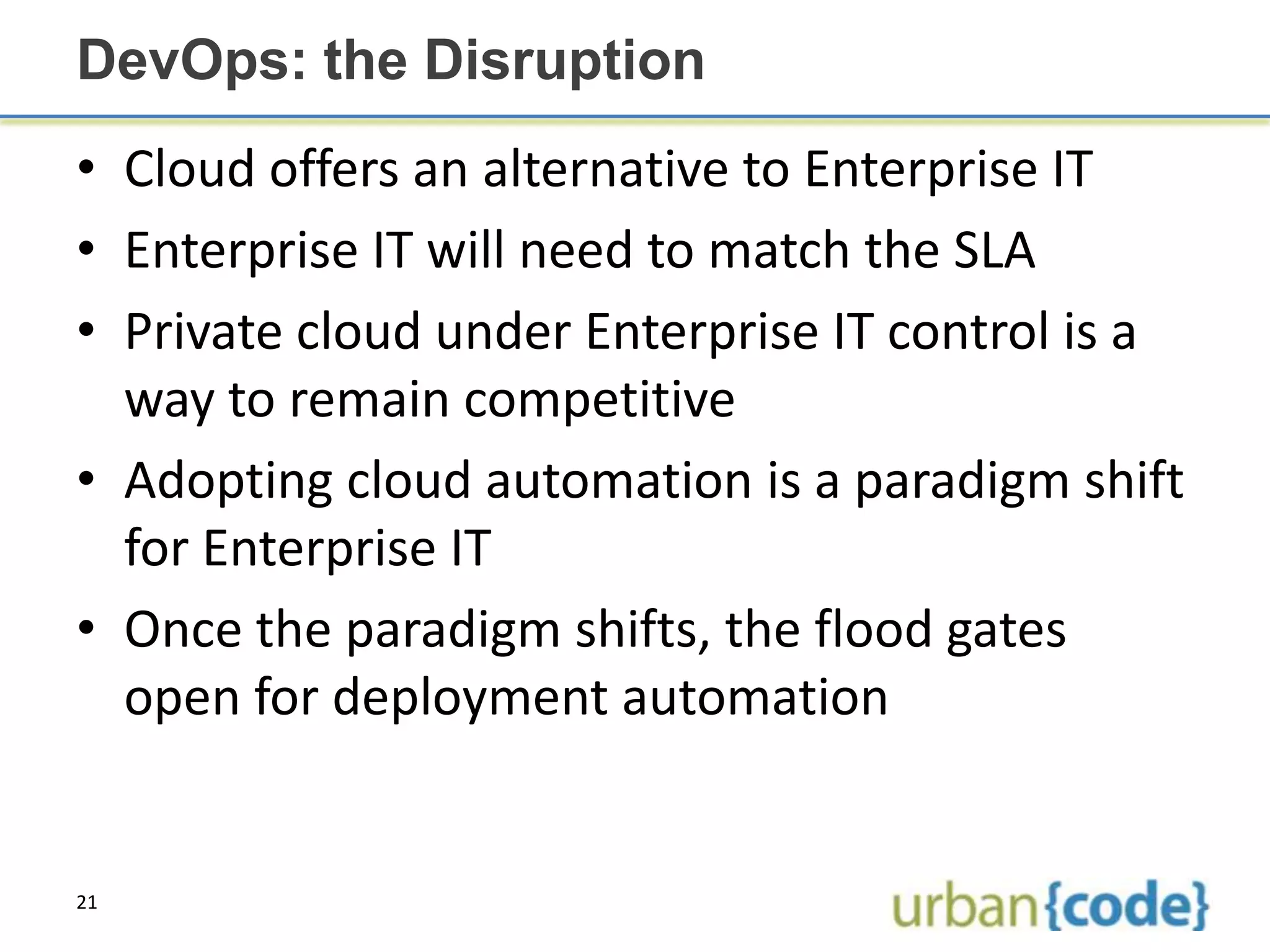 DevOps: the Disruption

• Cloud offers an alternative to Enterprise IT

• Enterprise IT will need to match the SLA

• Private cloud under Enterprise IT control is a way to remain competitive

• Adopting cloud automation is a paradigm shift for Enterprise IT

• Once the paradigm shifts, the flood gates open for deployment automation

21

urban{code}